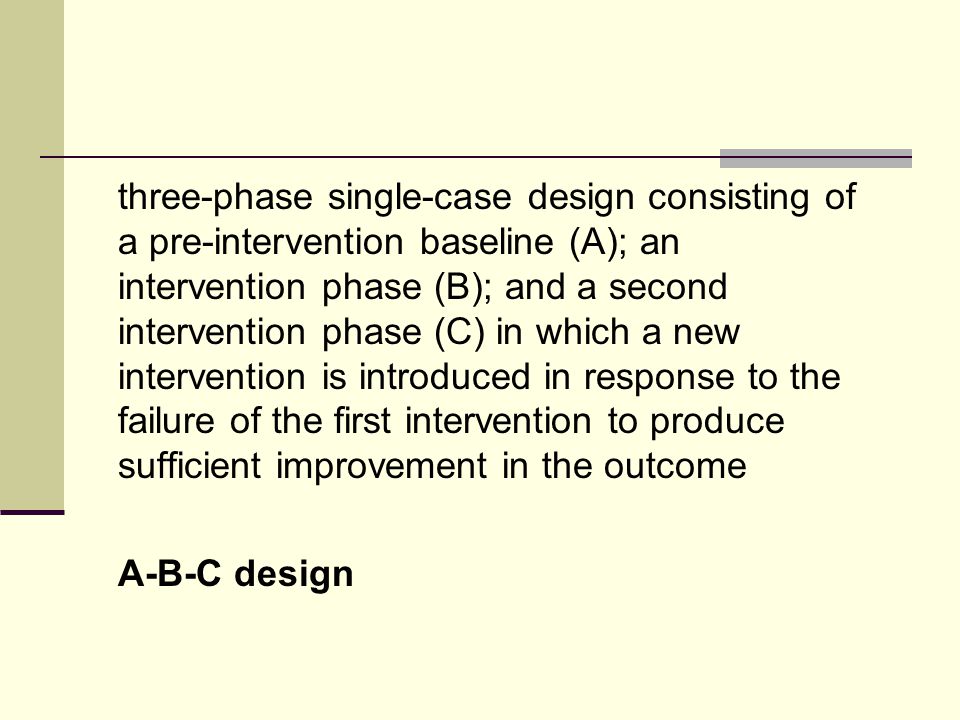 three-phase single-case design consisting of a pre-intervention baseline (A); an intervention phase (B); and a second intervention phase (C) in which a new intervention is introduced in response to the failure of the first intervention to produce sufficient improvement in the outcome

A-B-C design